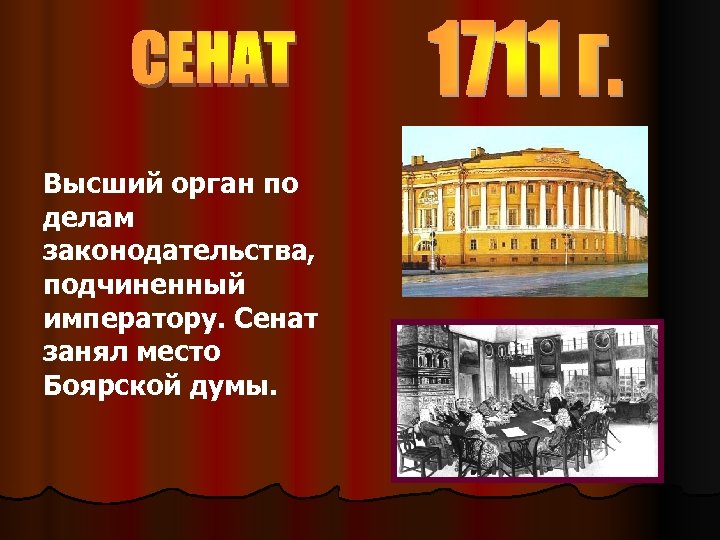 СЕНАТ 1711 г.

Высший орган по делам законодательства, подчиненный императору. Сенат занял место Боярской думы.